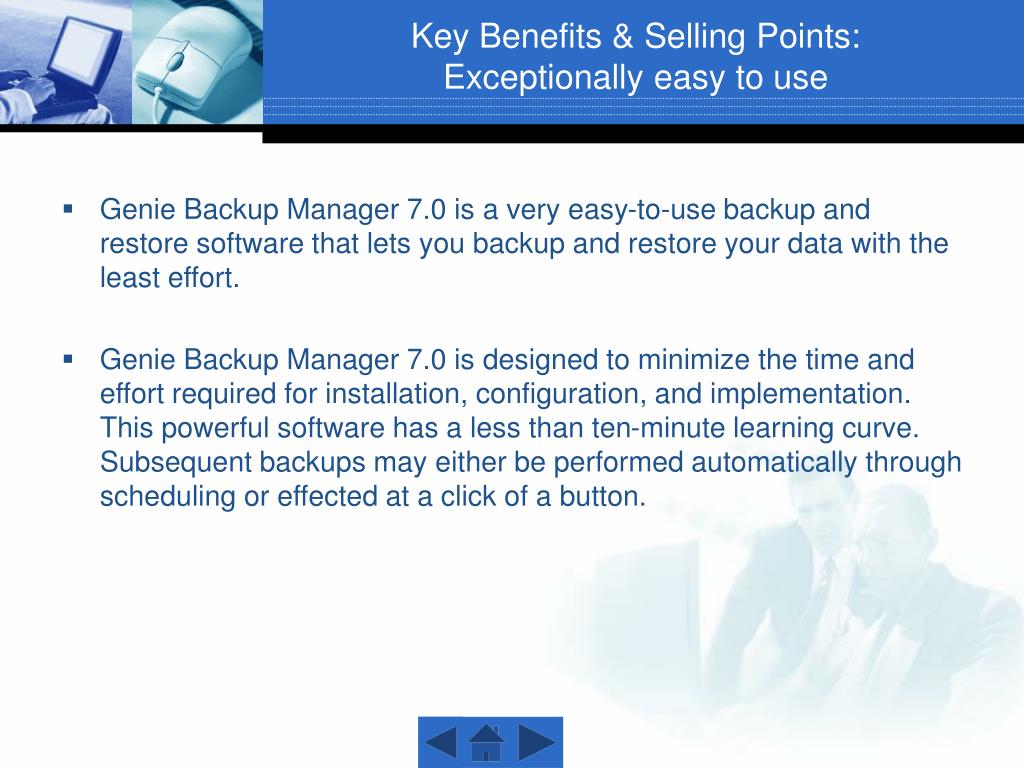 Key Benefits & Selling Points:
Exceptionally easy to use

▪ Genie Backup Manager 7.0 is a very easy-to-use backup and restore software that lets you backup and restore your data with the least effort.

▪ Genie Backup Manager 7.0 is designed to minimize the time and effort required for installation, configuration, and implementation. This powerful software has a less than ten-minute learning curve. Subsequent backups may either be performed automatically through scheduling or effected at a click of a button.